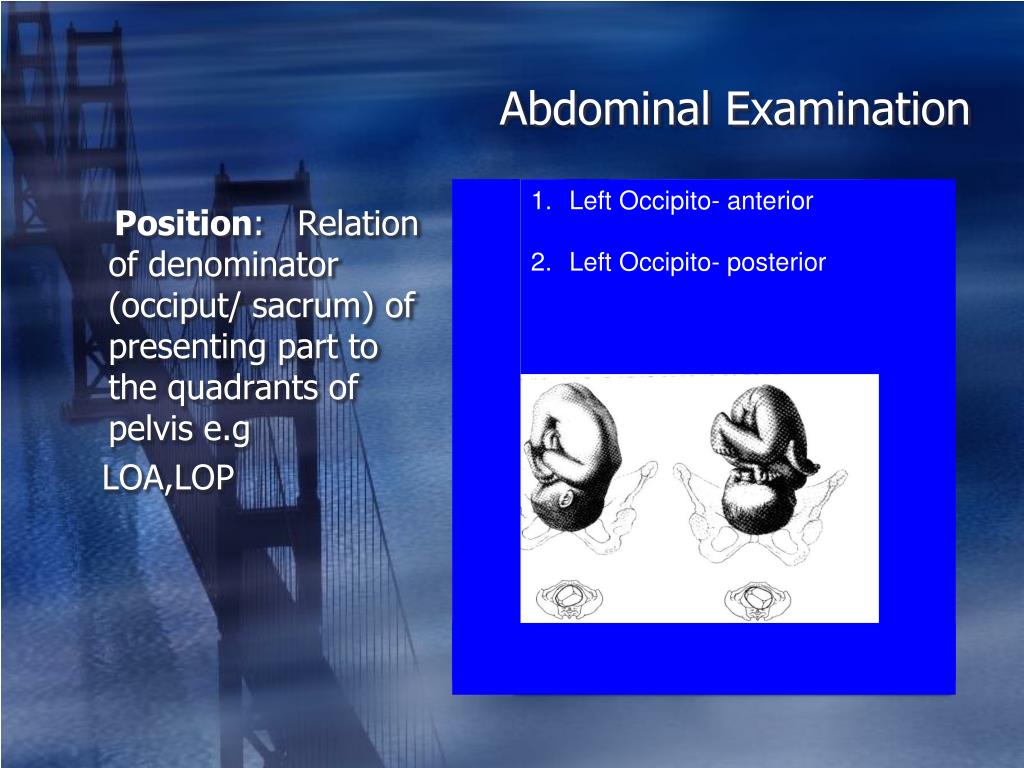 Abdominal Examination

Position: Relation of denominator (occiput/ sacrum) of presenting part to the quadrants of pelvis e.g
LOA,LOP

1. Left Occipito- anterior
2. Left Occipito- posterior